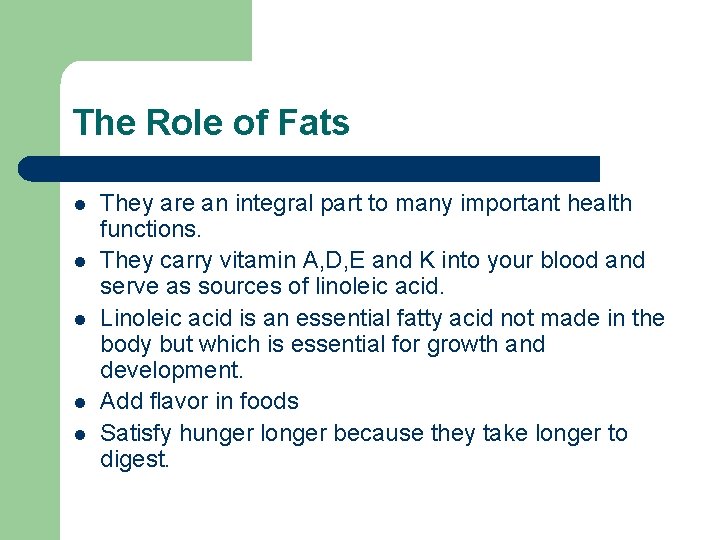 The Role of Fats

- They are an integral part to many important health functions.
- They carry vitamin A,D,E and K into your blood and serve as sources of linoleic acid.
- Linoleic acid is an essential fatty acid not made in the body but which is essential for growth and development.
- Add flavor in foods
- Satisfy hunger longer because they take longer to digest.